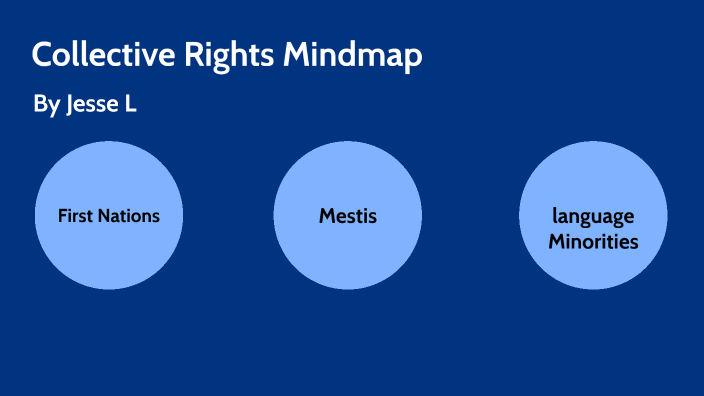 Collective Rights Mindmap

By Jesse L

First Nations

Mestis

language Minorities